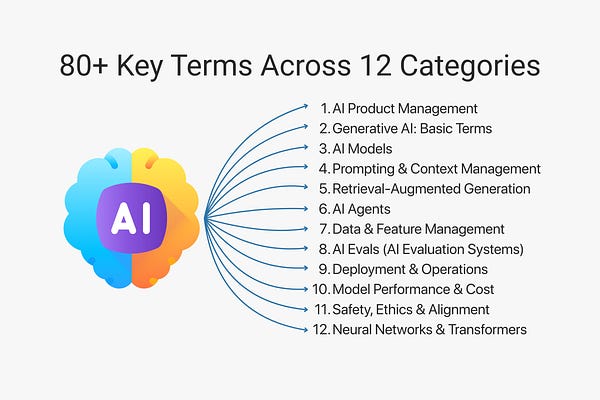 80+ Key Terms Across 12 Categories

AI

1. AI Product Management
2. Generative AI: Basic Terms
3. AI Models
4. Prompting & Context Management
5. Retrieval-Augmented Generation
6. AI Agents
7. Data & Feature Management
8. AI Evals (AI Evaluation Systems)
9. Deployment & Operations
10. Model Performance & Cost
11. Safety, Ethics & Alignment
12. Neural Networks & Transformers